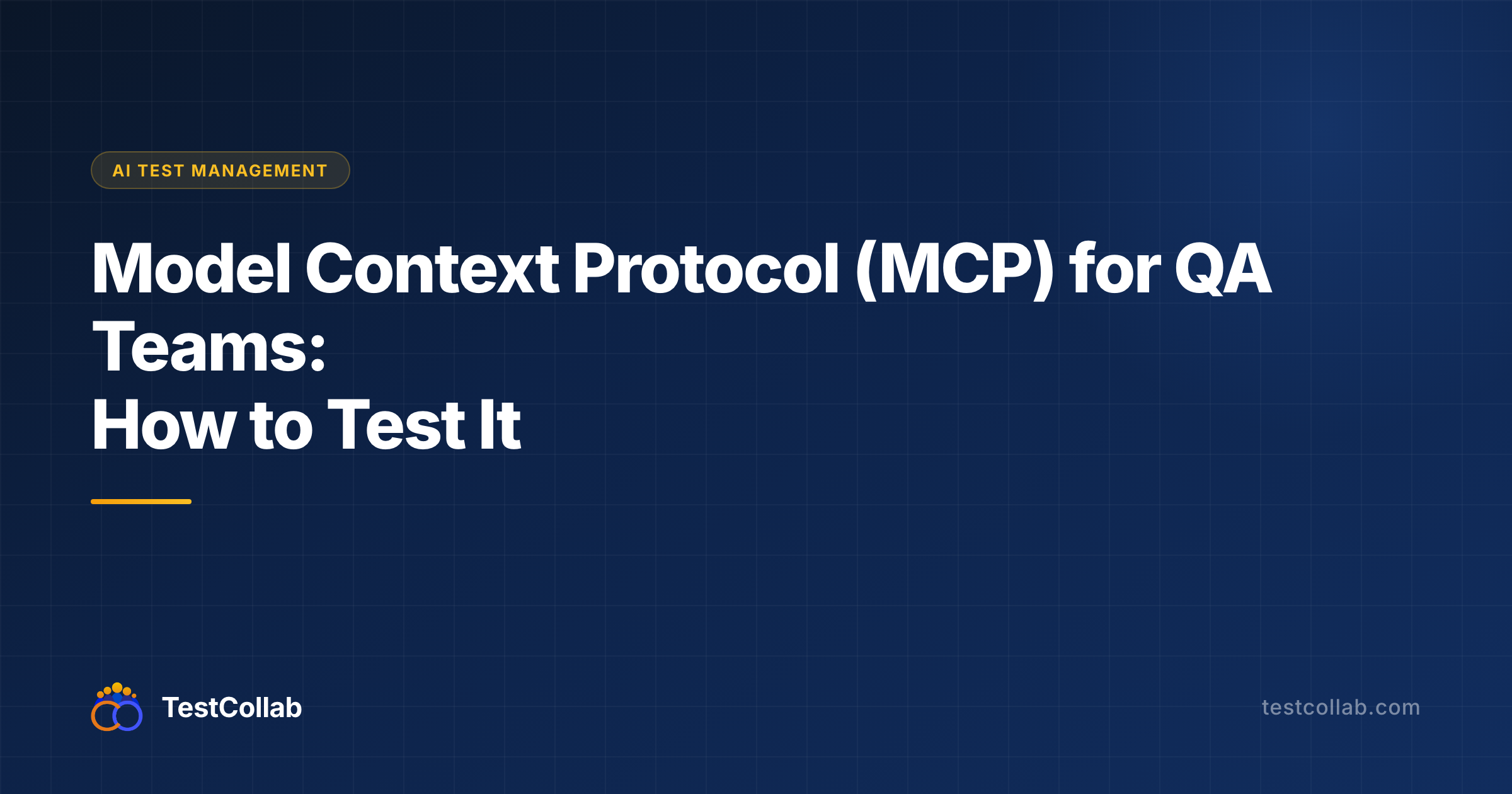 AI TEST MANAGEMENT

Model Context Protocol (MCP) for QA Teams:
How to Test It

TestCollab

testcollab.com